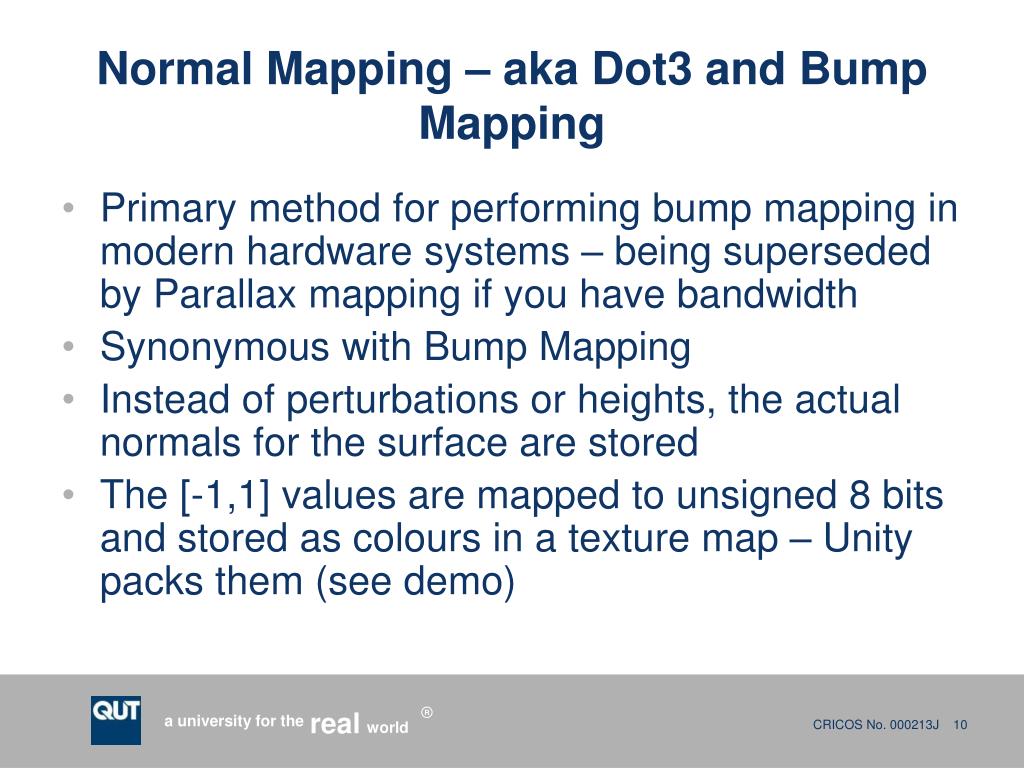 Normal Mapping – aka Dot3 and Bump Mapping

• Primary method for performing bump mapping in modern hardware systems – being superseded by Parallax mapping if you have bandwidth
• Synonymous with Bump Mapping
• Instead of perturbations or heights, the actual normals for the surface are stored
• The [-1,1] values are mapped to unsigned 8 bits and stored as colours in a texture map – Unity packs them (see demo)

QUT a university for the real world ®

CRICOS No. 000213J 10